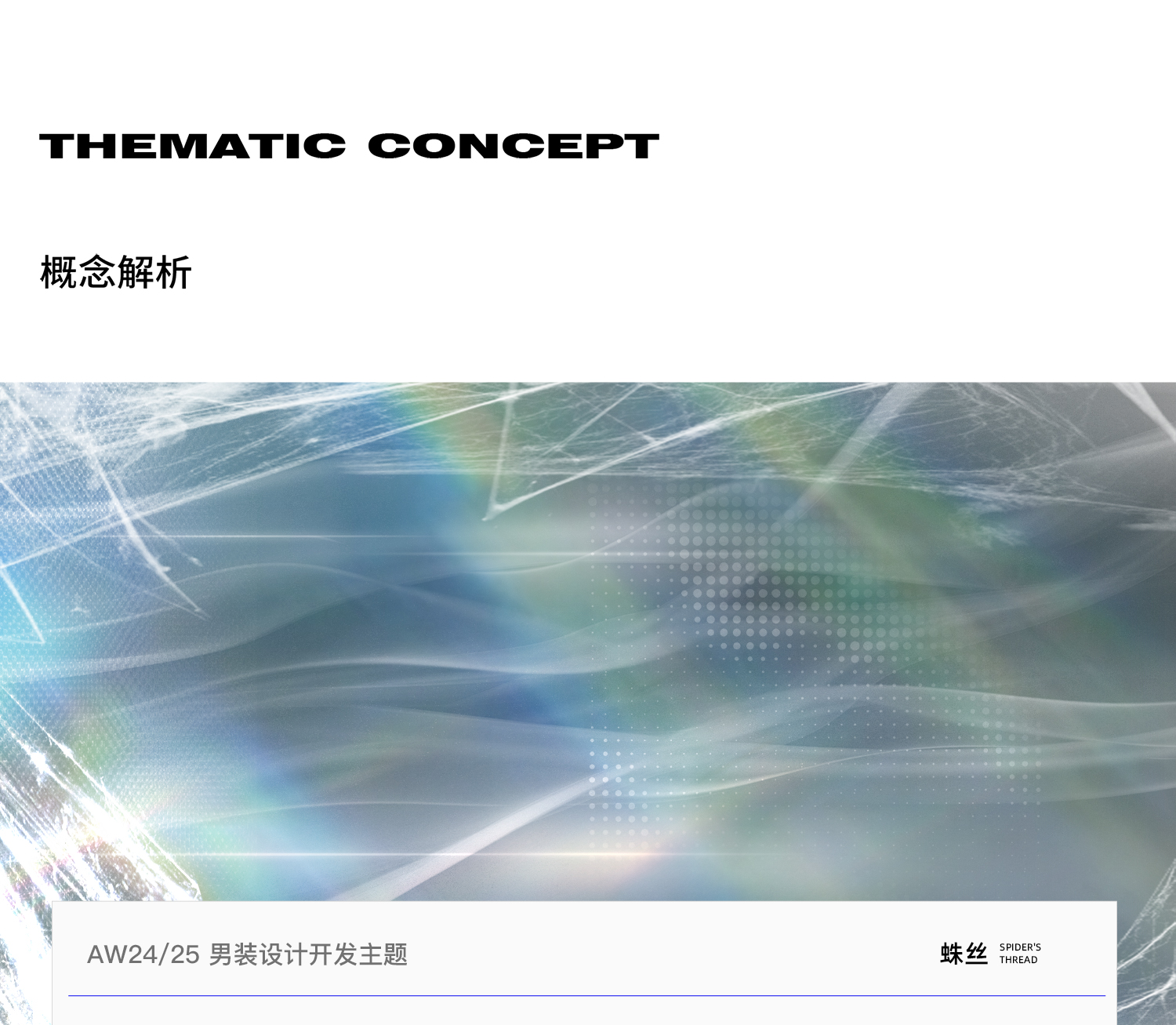 THEMATIC CONCEPT

概念解析

AW24/25 男装设计开发主题

蛛丝 SPIDER'S THREAD